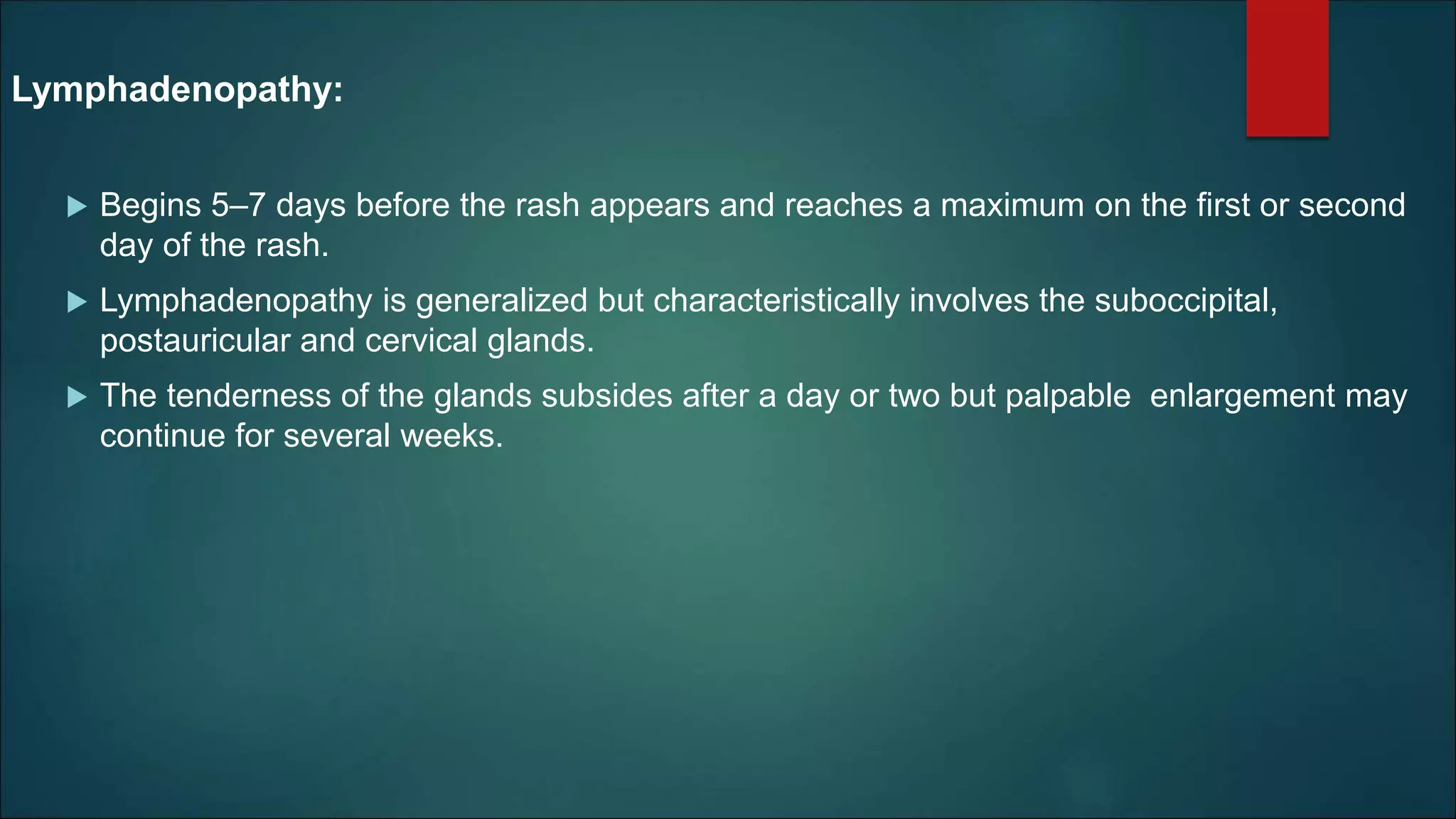 Lymphadenopathy:

▶ Begins 5–7 days before the rash appears and reaches a maximum on the first or second day of the rash.

▶ Lymphadenopathy is generalized but characteristically involves the suboccipital, postauricular and cervical glands.

▶ The tenderness of the glands subsides after a day or two but palpable enlargement may continue for several weeks.